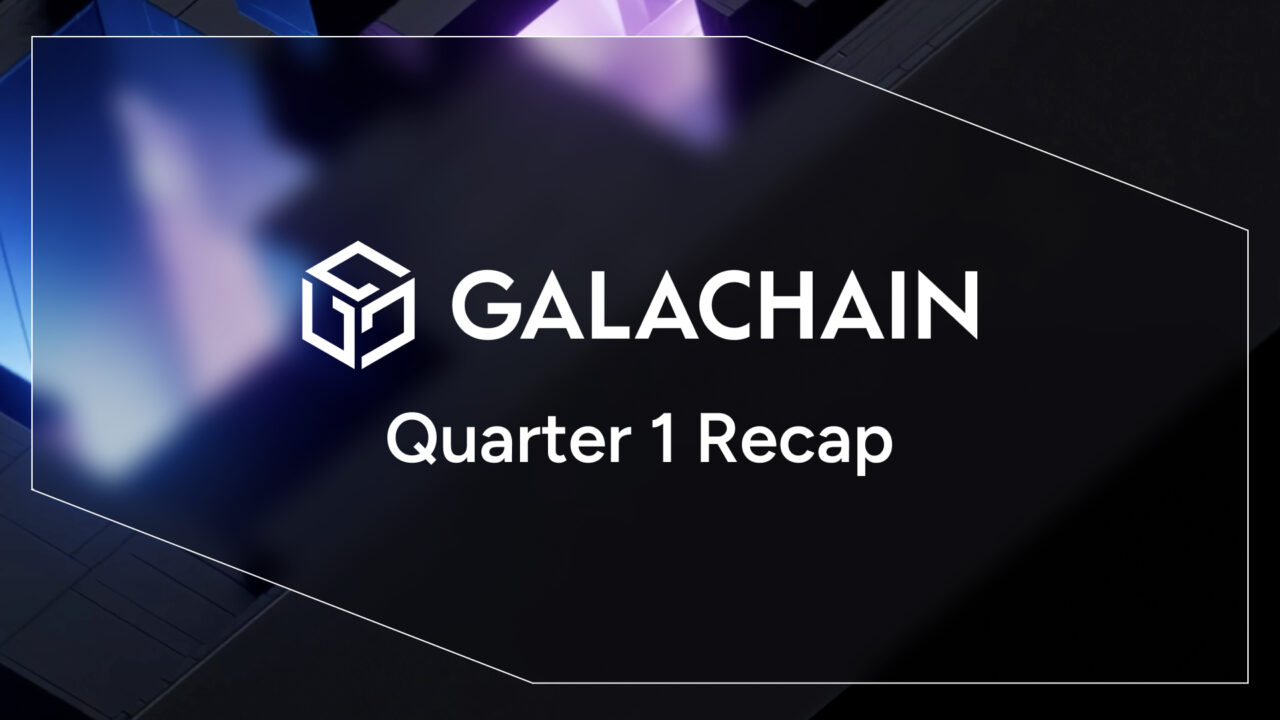 GALACHAIN

Quarter 1 Recap